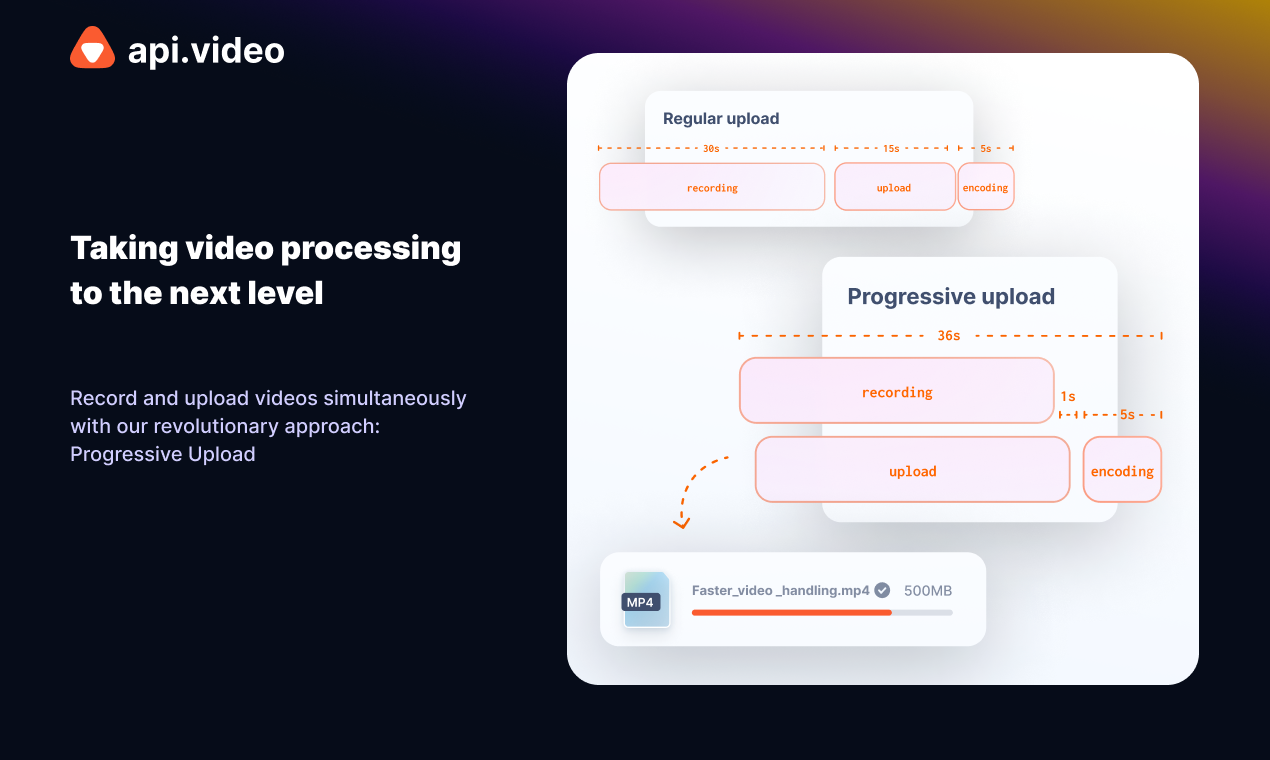 api.video

Taking video processing to the next level

Record and upload videos simultaneously with our revolutionary approach: Progressive Upload

Regular upload

30s

15s

5s

recording

upload

encoding

Progressive upload

36s

recording

1s

5s

upload

encoding

MP4

Faster_video _handling.mp4

500MB